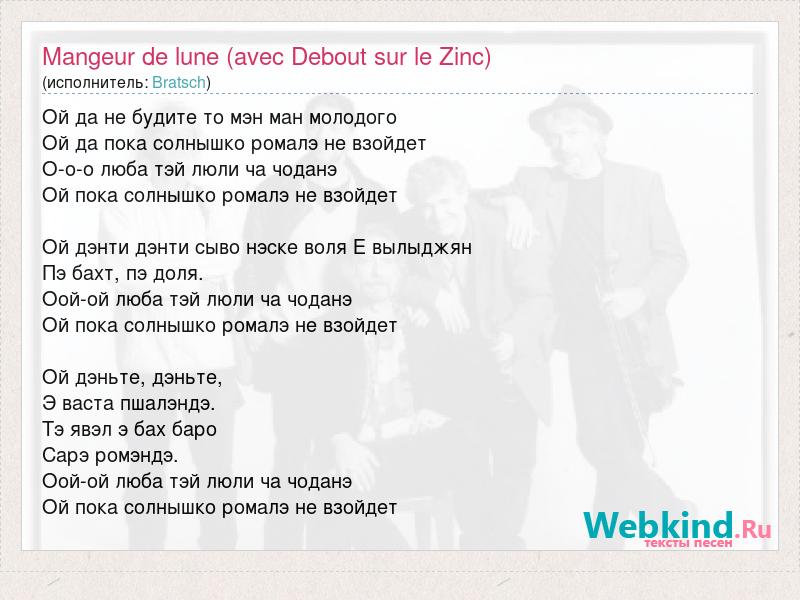 Mangeur de lune (avec Debout sur le Zinc)
(исполнитель: Bratsch)

Ой да не будите то мэн ман молодого
Ой да пока солнышко ромалэ не взойдет
О-о-о люба тэй люли ча чоданэ
Ой пока солнышко ромалэ не взойдет

Ой дэнти дэнти сыво нэске воля Е вылыджян
Пэ бахт, пэ доля.
Оой-ой люба тэй люли ча чоданэ
Ой пока солнышко ромалэ не взойдет

Ой дэньте, дэньте,
Э васта пшалэндэ.
Тэ явэл э бах баро
Сарэ ромэндэ.
Оой-ой люба тэй люли ча чоданэ
Ой пока солнышко ромалэ не взойдет

Webkind.Ru
тексты песен